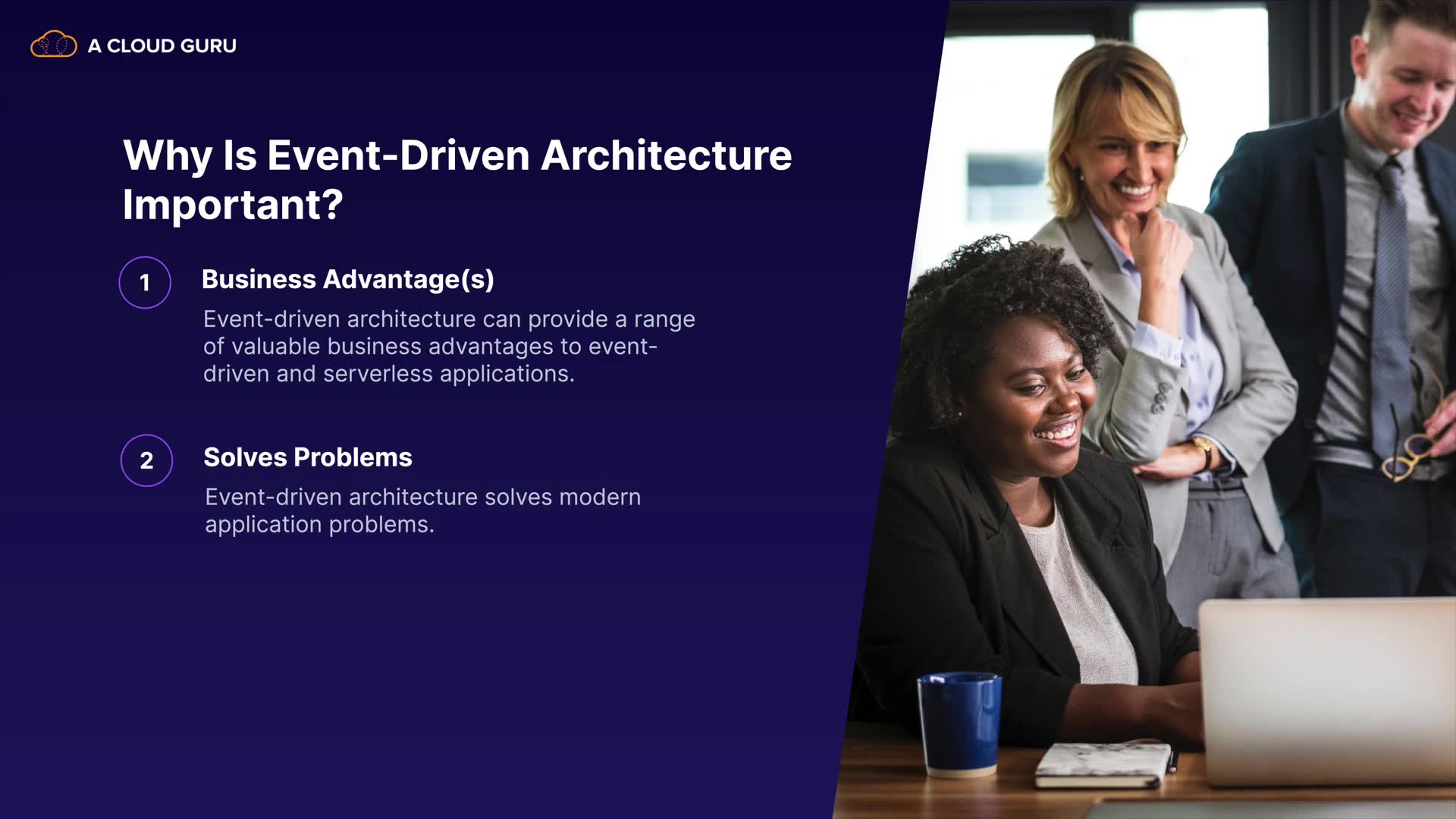 A CLOUD GURU

Why Is Event-Driven Architecture Important?

1

Business Advantage(s)

Event-driven architecture can provide a range of valuable business advantages to event-driven and serverless applications.

2

Solves Problems

Event-driven architecture solves modern application problems.